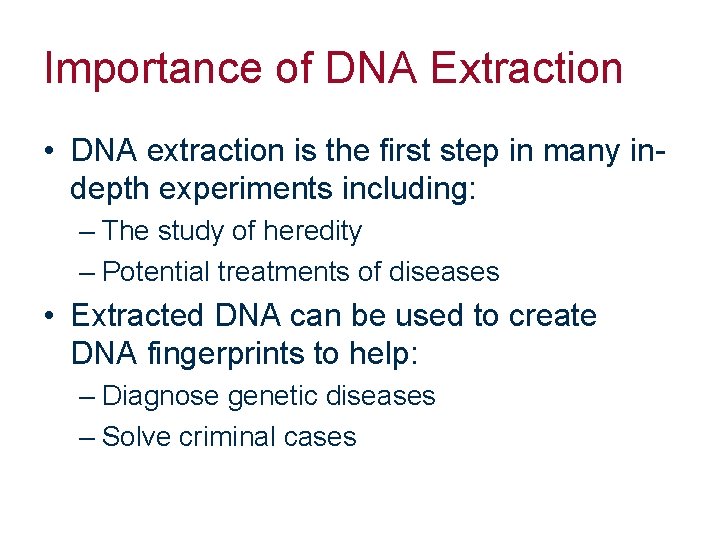 Importance of DNA Extraction

• DNA extraction is the first step in many in-depth experiments including:
– The study of heredity
– Potential treatments of diseases
• Extracted DNA can be used to create DNA fingerprints to help:
– Diagnose genetic diseases
– Solve criminal cases